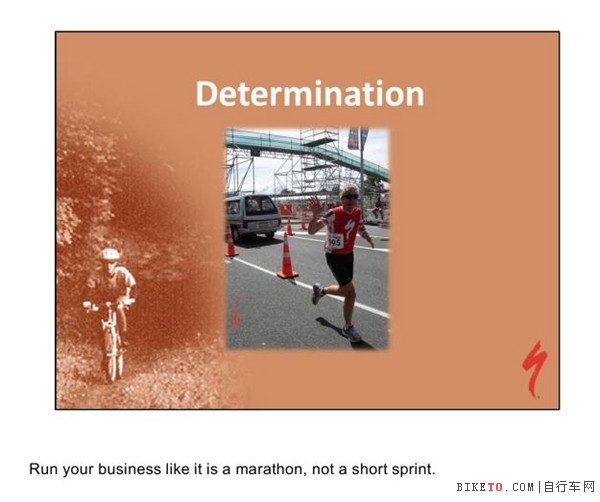 Determination

995

Run your business like it is a marathon, not a short sprint.

BIKETO.COM | 自行车网